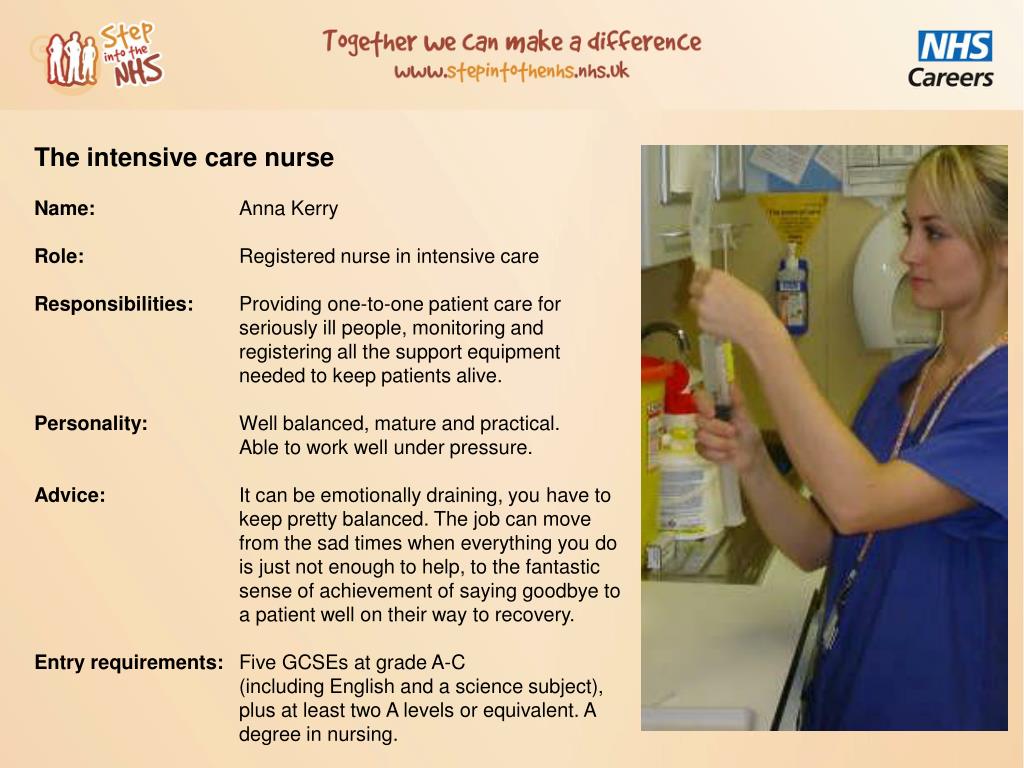 Step into the NHS

Together we can make a difference
www.stepintothenhs.nhs.uk

NHS Careers

The intensive care nurse

Name: Anna Kerry

Role: Registered nurse in intensive care

Responsibilities: Providing one-to-one patient care for seriously ill people, monitoring and registering all the support equipment needed to keep patients alive.

Personality: Well balanced, mature and practical. Able to work well under pressure.

Advice: It can be emotionally draining, you have to keep pretty balanced. The job can move from the sad times when everything you do is just not enough to help, to the fantastic sense of achievement of saying goodbye to a patient well on their way to recovery.

Entry requirements: Five GCSEs at grade A-C (including English and a science subject), plus at least two A levels or equivalent. A degree in nursing.